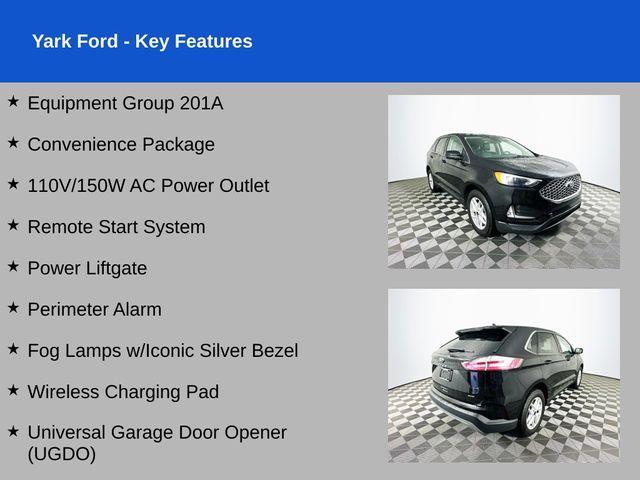 Yark Ford - Key Features

★ Equipment Group 201A

★ Convenience Package

★ 110V/150W AC Power Outlet

★ Remote Start System

★ Power Liftgate

★ Perimeter Alarm

★ Fog Lamps w/Iconic Silver Bezel

★ Wireless Charging Pad

★ Universal Garage Door Opener (UGDO)